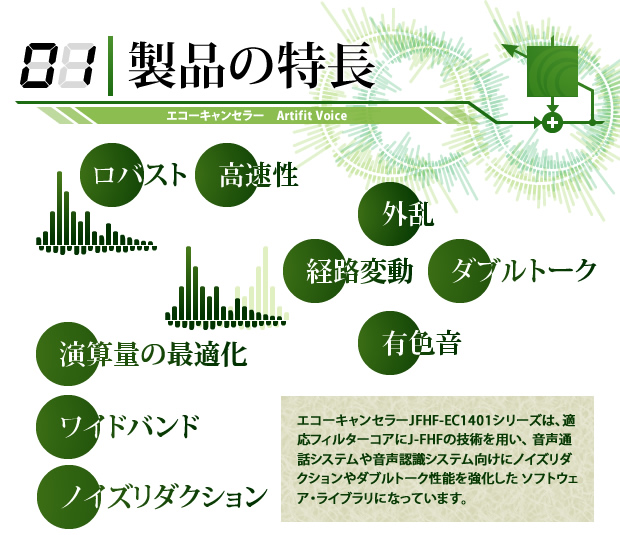 01 製品の特長

エコーキャンセラー　Artifit Voice

ロバスト

高速性

外乱

経路変動

ダブルトーク

有色音

演算量の最適化

ワイドバンド

ノイズリダクション

エコーキャンセラーJFHF-EC1401シリーズは、適応フィルターコアにJ-FHFの技術を用い、音声通話システムや音声認識システム向けにノイズリダクションやダブルトーク性能を強化した ソフトウェア・ライブラリになっています。